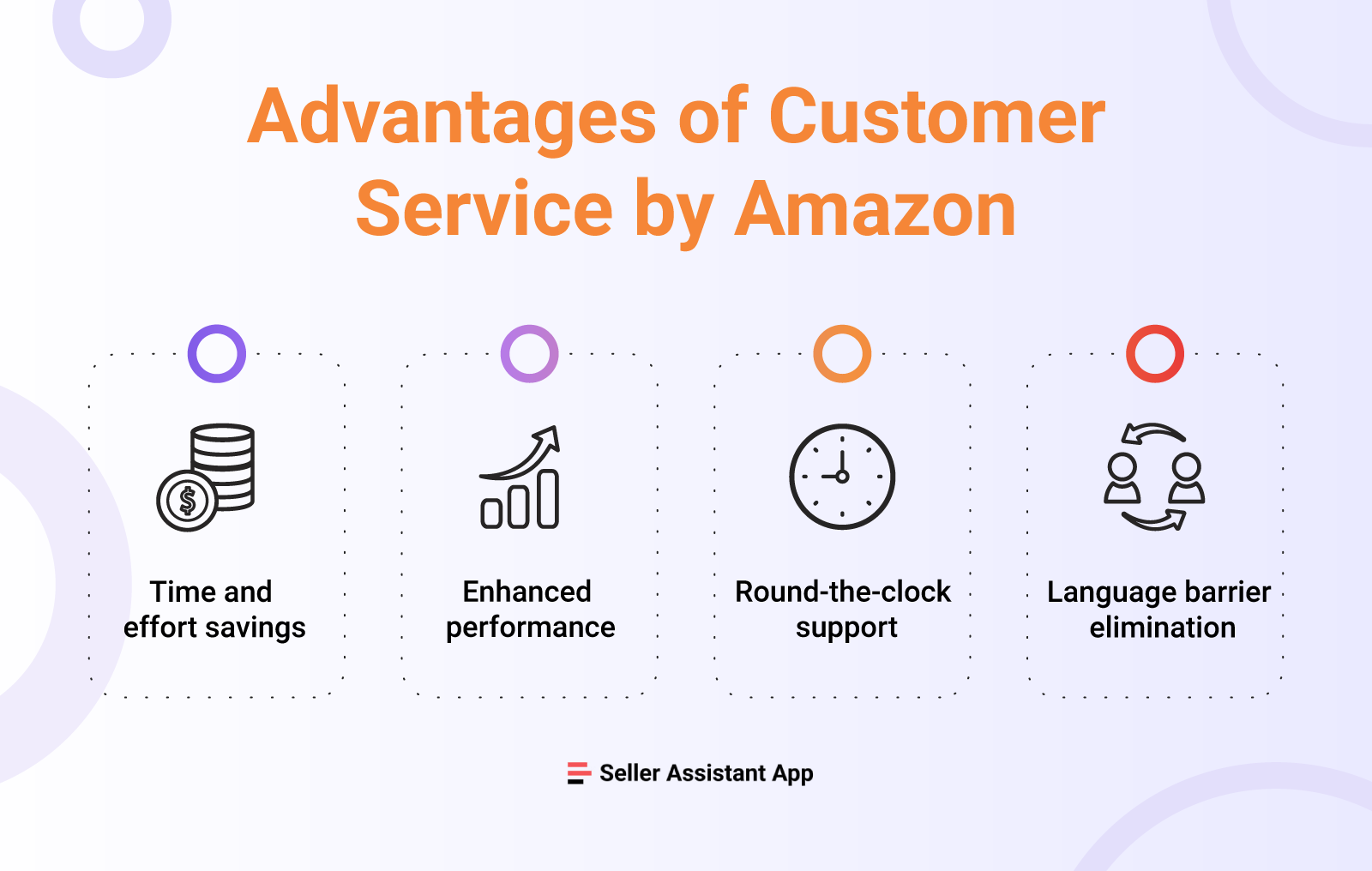 Advantages of Customer Service by Amazon

Time and effort savings

Enhanced performance

Round-the-clock support

Language barrier elimination

Seller Assistant App